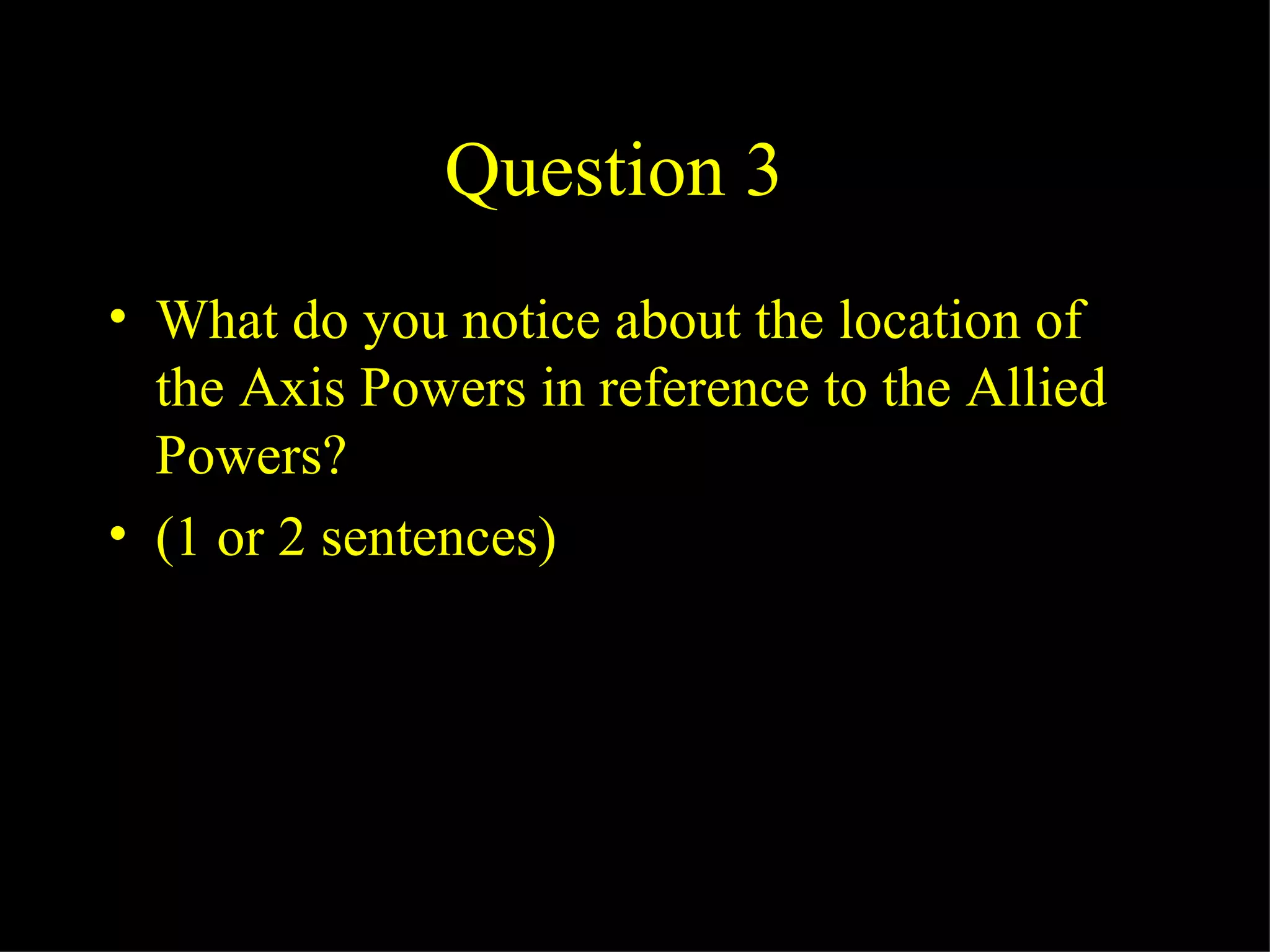 Question 3

• What do you notice about the location of the Axis Powers in reference to the Allied Powers?

• (1 or 2 sentences)